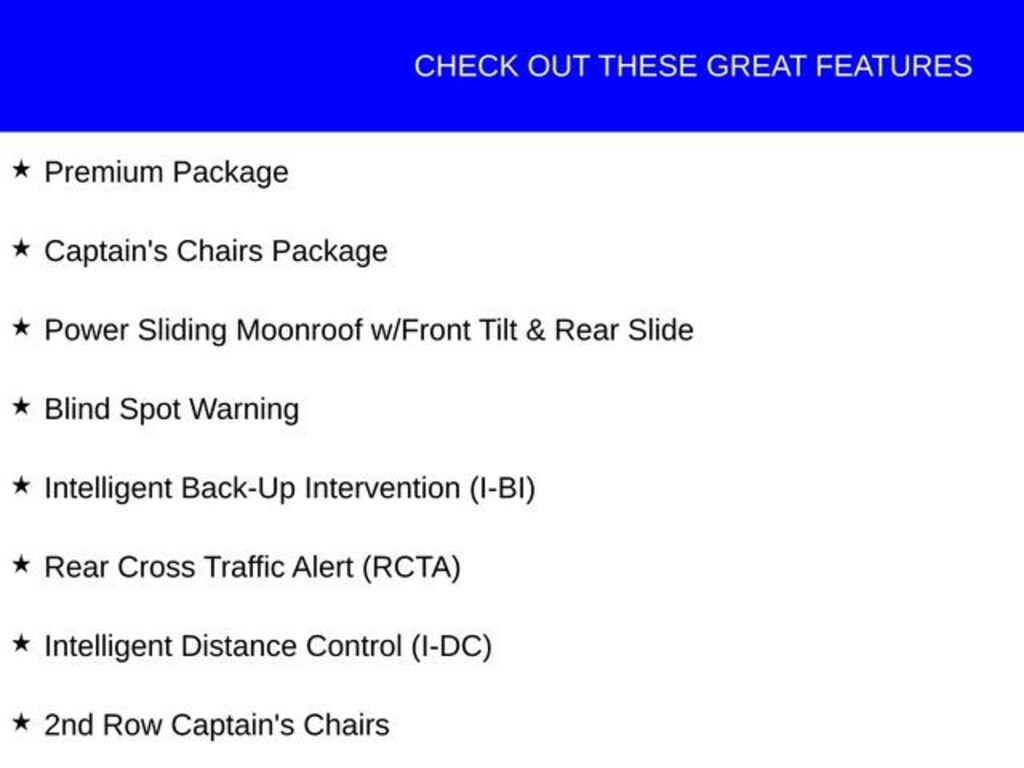 CHECK OUT THESE GREAT FEATURES

★ Premium Package

★ Captain's Chairs Package

★ Power Sliding Moonroof w/Front Tilt & Rear Slide

★ Blind Spot Warning

★ Intelligent Back-Up Intervention (I-BI)

★ Rear Cross Traffic Alert (RCTA)

★ Intelligent Distance Control (I-DC)

★ 2nd Row Captain's Chairs